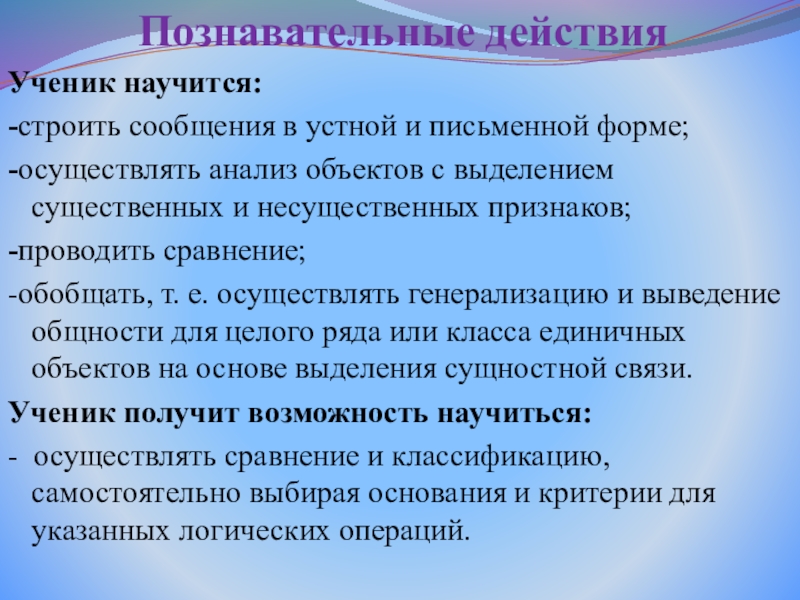 Познавательные действия

Ученик научится:

-строить сообщения в устной и письменной форме;

-осуществлять анализ объектов с выделением существенных и несущественных признаков;

-проводить сравнение;

-обобщать, т. е. осуществлять генерализацию и выведение общности для целого ряда или класса единичных объектов на основе выделения сущностной связи.

Ученик получит возможность научиться:

- осуществлять сравнение и классификацию, самостоятельно выбирая основания и критерии для указанных логических операций.